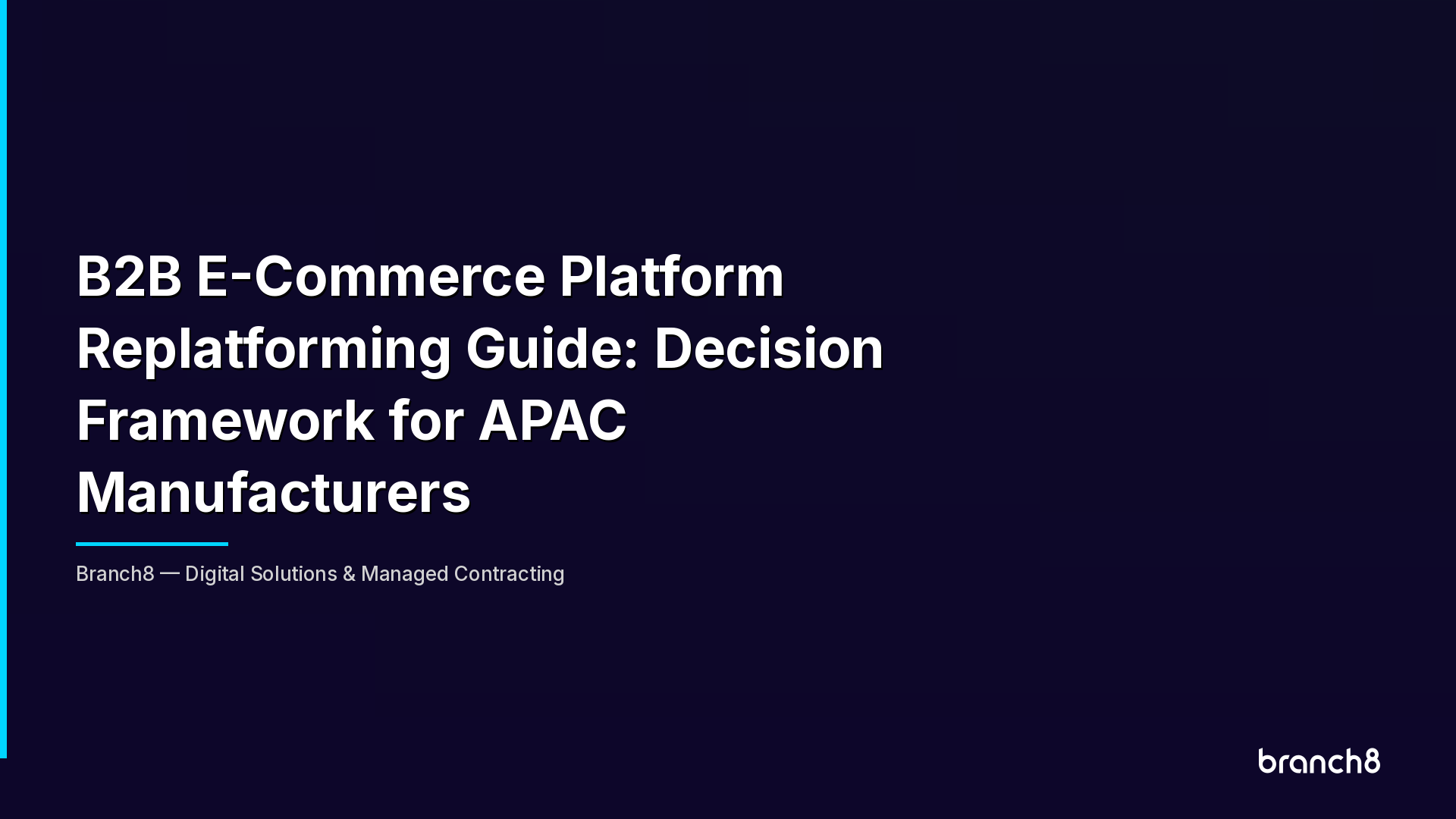 B2B E-Commerce Platform Replatforming Guide: Decision Framework for APAC Manufacturers

Branch8 — Digital Solutions & Managed Contracting

branch8